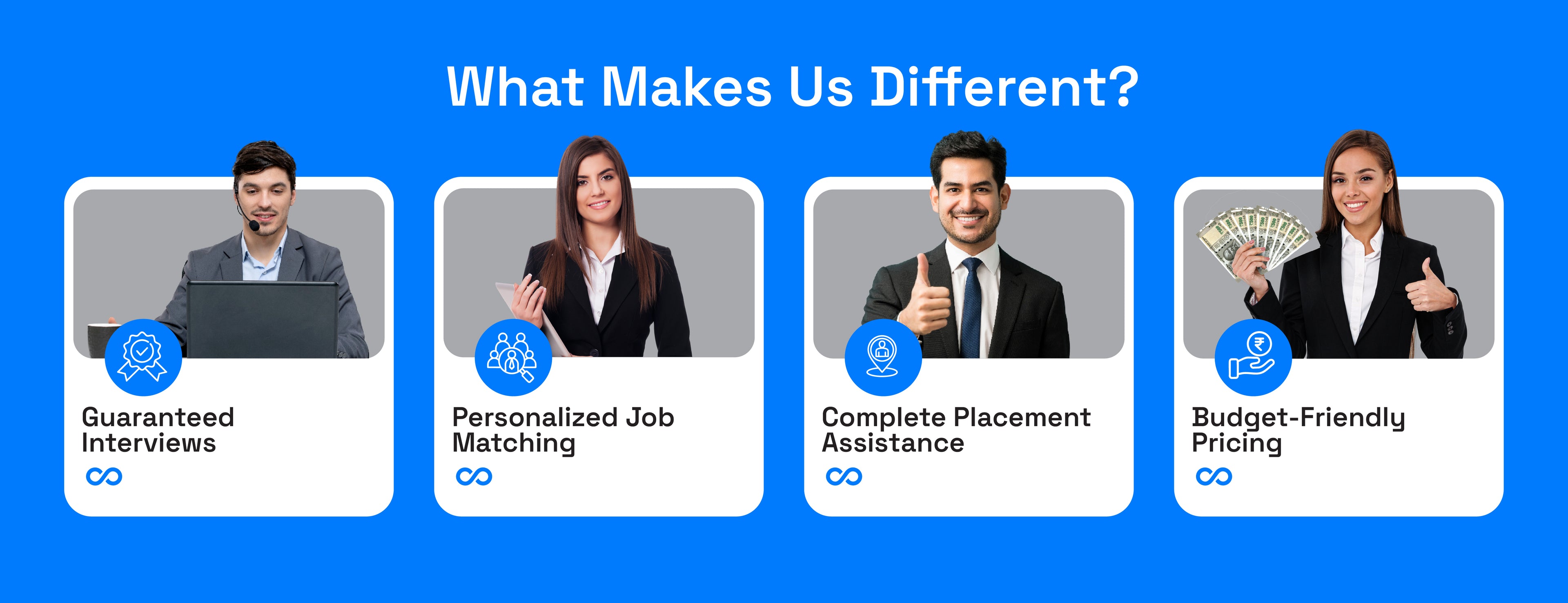 What Makes Us Different?

Guaranteed Interviews

Personalized Job Matching

Complete Placement Assistance

Budget-Friendly Pricing